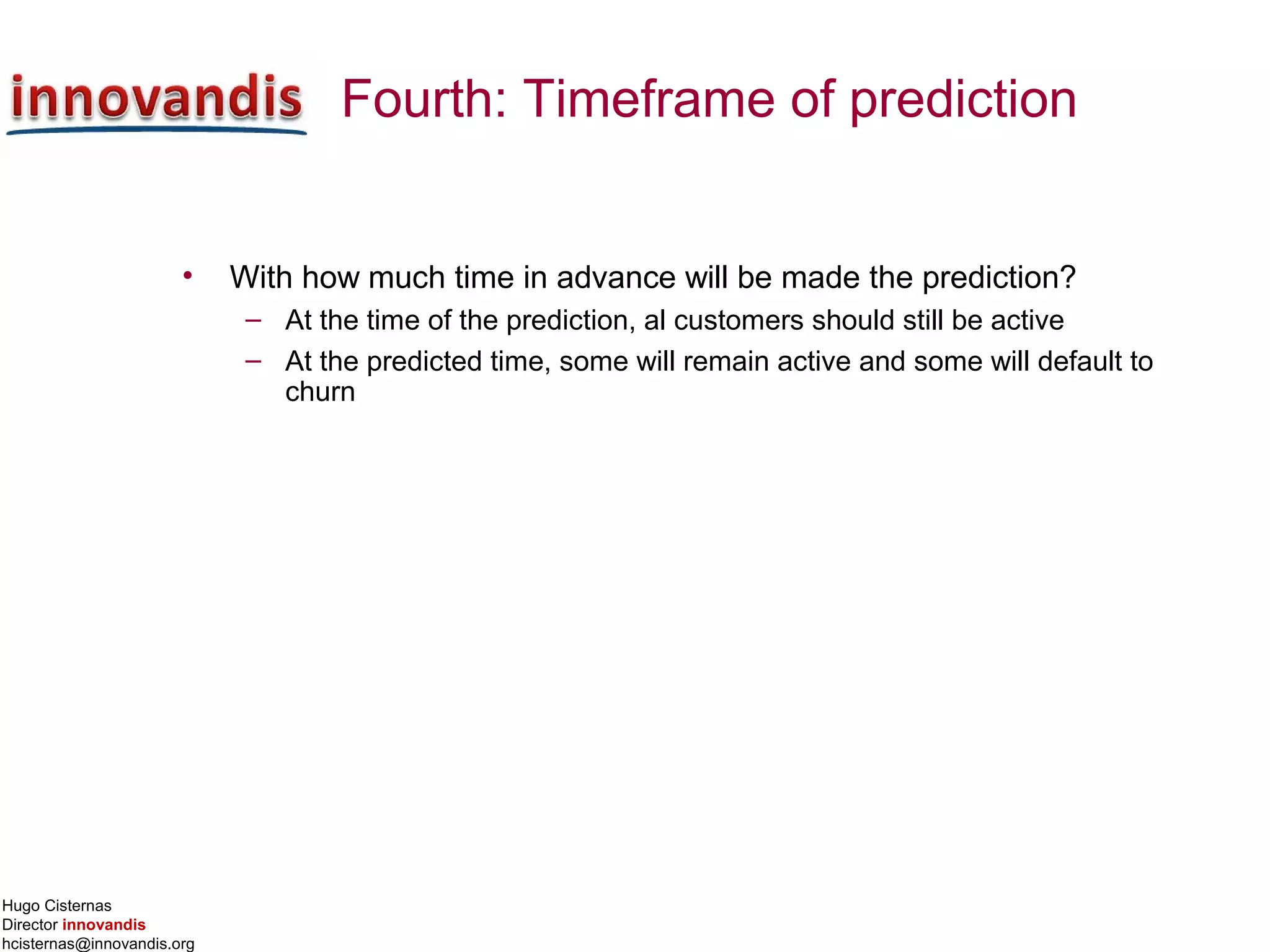 innovandis

Fourth: Timeframe of prediction

• With how much time in advance will be made the prediction?
– At the time of the prediction, al customers should still be active
– At the predicted time, some will remain active and some will default to churn

Hugo Cisternas
Director innovandis
hcisternas@innovandis.org